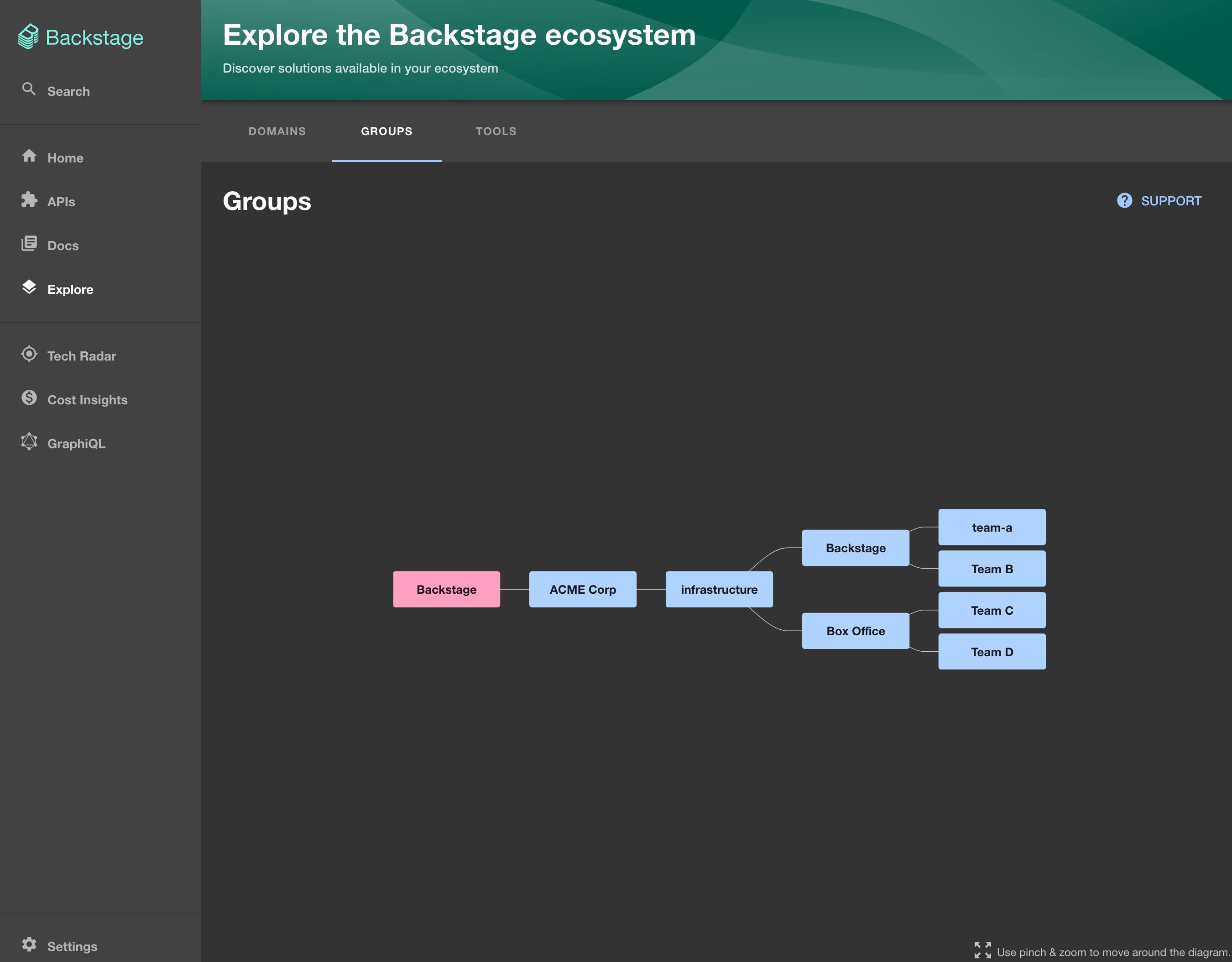 Backstage

Search

Home

APIs

Docs

Explore

Tech Radar

Cost Insights

GraphiQL

Settings

Explore the Backstage ecosystem

Discover solutions available in your ecosystem

DOMAINS GROUPS TOOLS

Groups

SUPPORT

Backstage

ACME Corp

infrastructure

Backstage

Box Office

team-a

Team B

Team C

Team D

Use pinch & zoom to move around the diagram.